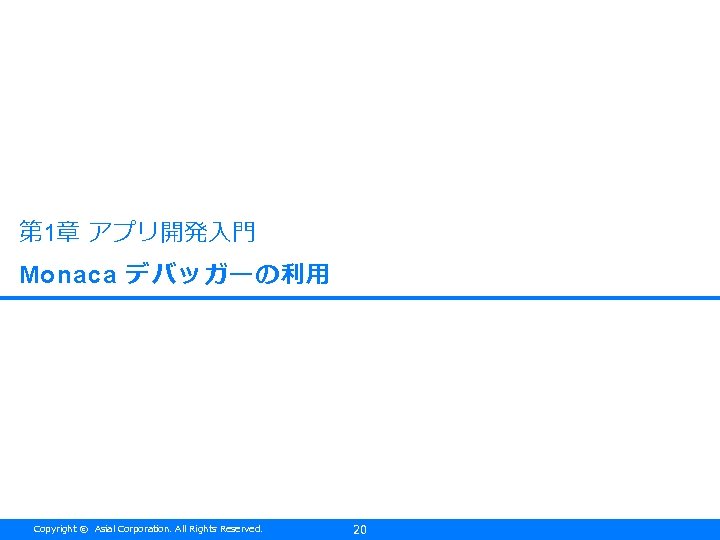 第1章 アプリ開発入門

Monaca デバッガーの利用

Copyright © Asial Corporation. All Rights Reserved.

20